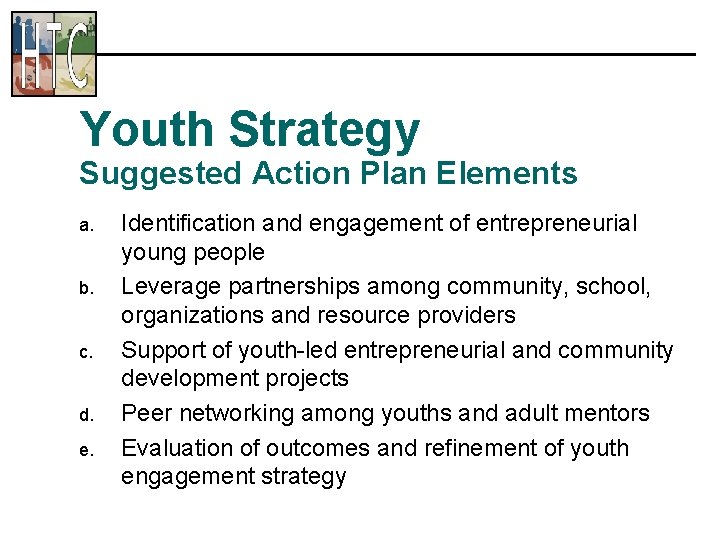 HTC

Youth Strategy
Suggested Action Plan Elements

a. Identification and engagement of entrepreneurial young people

b. Leverage partnerships among community, school, organizations and resource providers

c. Support of youth-led entrepreneurial and community development projects

d. Peer networking among youths and adult mentors

e. Evaluation of outcomes and refinement of youth engagement strategy